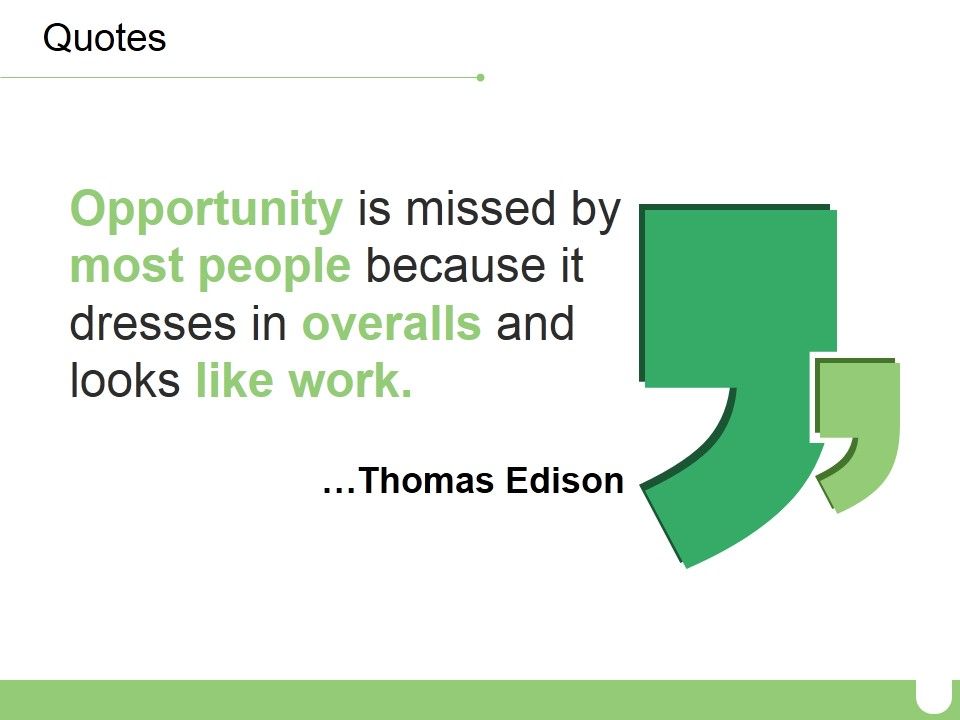 Quotes

Opportunity is missed by most people because it dresses in overalls and looks like work.

…Thomas Edison